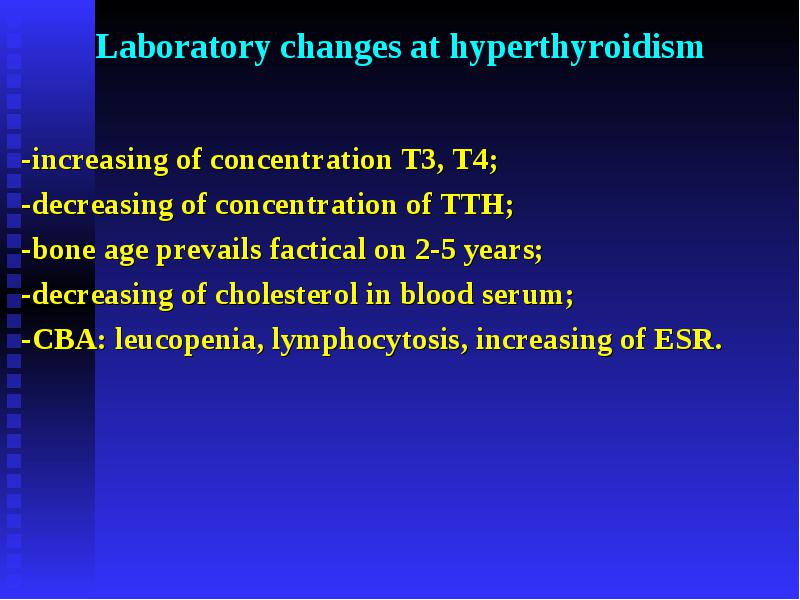 Laboratory changes at hyperthyroidism

-increasing of concentration T3, T4;
-decreasing of concentration of TTH;
-bone age prevails factical on 2-5 years;
-decreasing of cholesterol in blood serum;
-CBA: leucopenia, lymphocytosis, increasing of ESR.